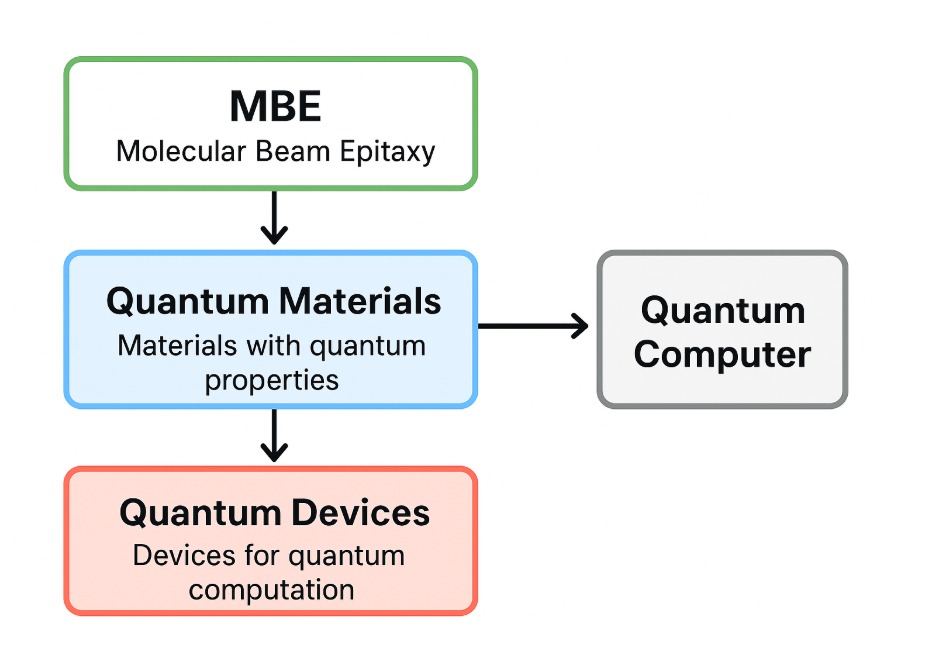 MBE
Molecular Beam Epitaxy

Quantum Materials
Materials with quantum properties

Quantum Computer

Quantum Devices
Devices for quantum computation